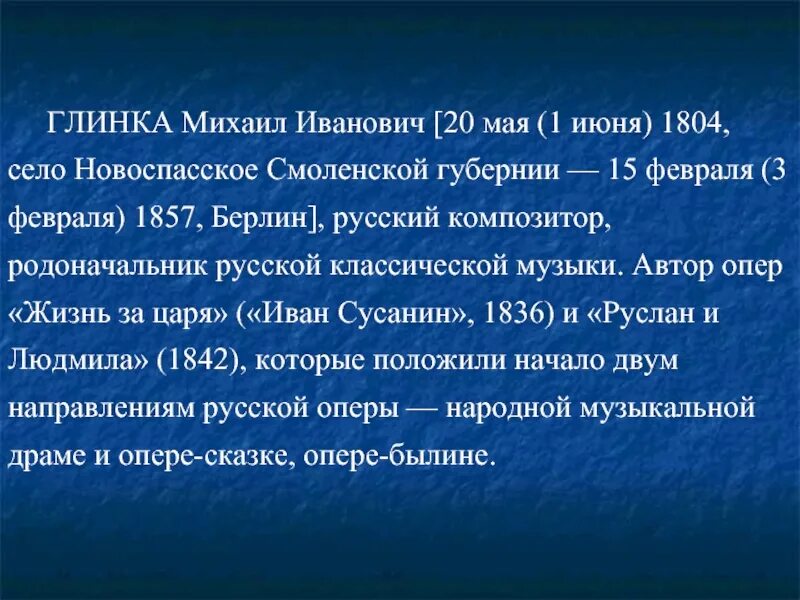 ГЛИНКА Михаил Иванович [20 мая (1 июня) 1804, село Новоспасское Смоленской губернии — 15 февраля (3 февраля) 1857, Берлин], русский композитор, родоначальник русской классической музыки. Автор опер «Жизнь за царя» («Иван Сусанин», 1836) и «Руслан и Людмила» (1842), которые положили начало двум направлениям русской оперы — народной музыкальной драме и опере-сказке, опере-былине.